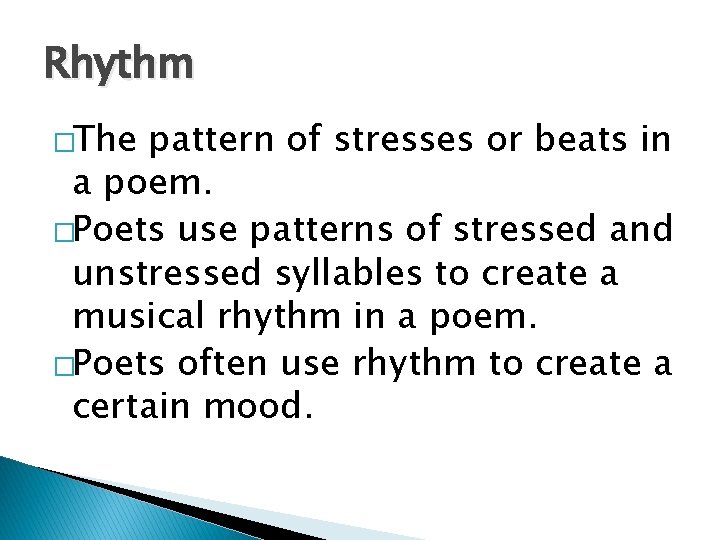 Rhythm

□The pattern of stresses or beats in a poem.

□Poets use patterns of stressed and unstressed syllables to create a musical rhythm in a poem.

□Poets often use rhythm to create a certain mood.